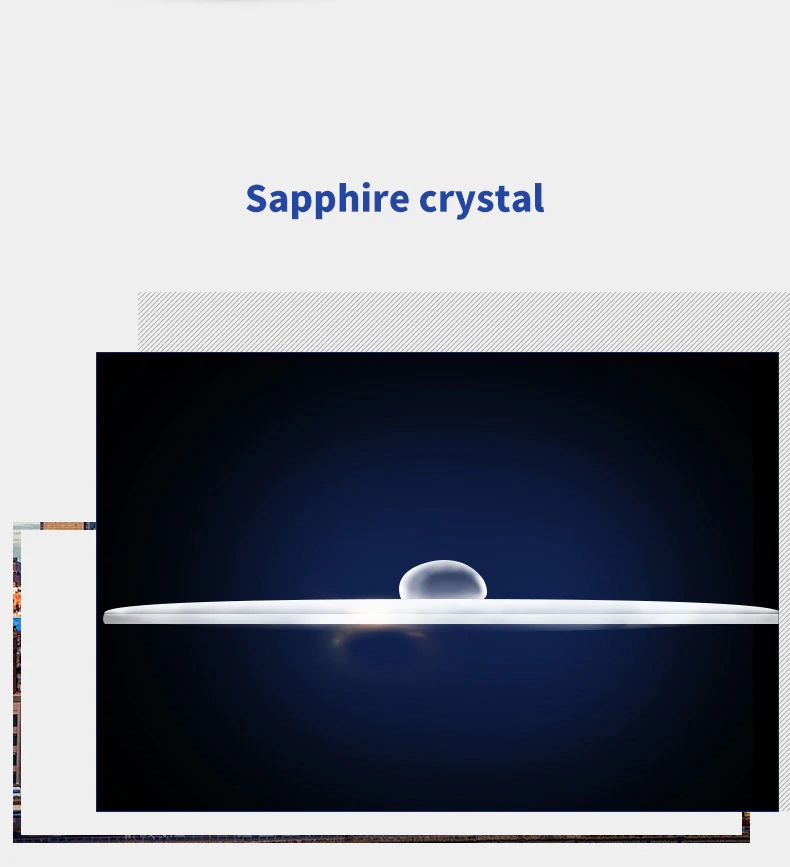 Sapphire crystal